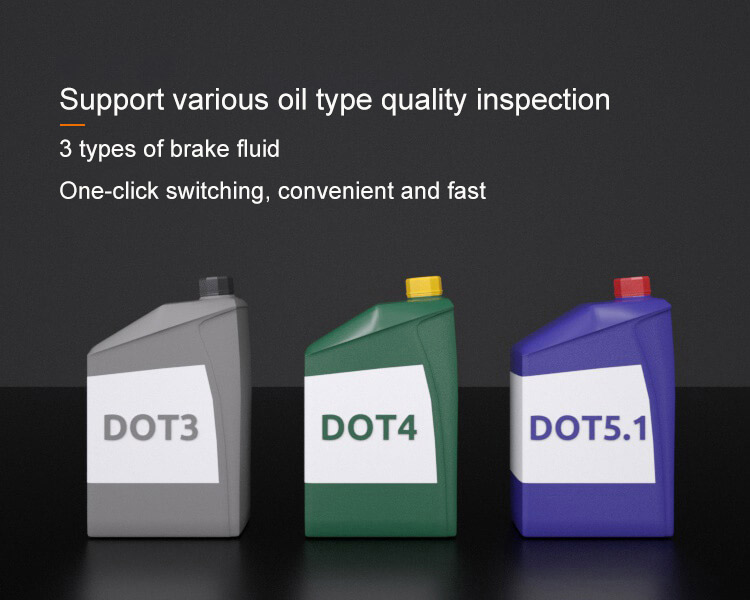 Support various oil type quality inspection

3 types of brake fluid

One-click switching, convenient and fast

DOT3

DOT4

DOT5.1